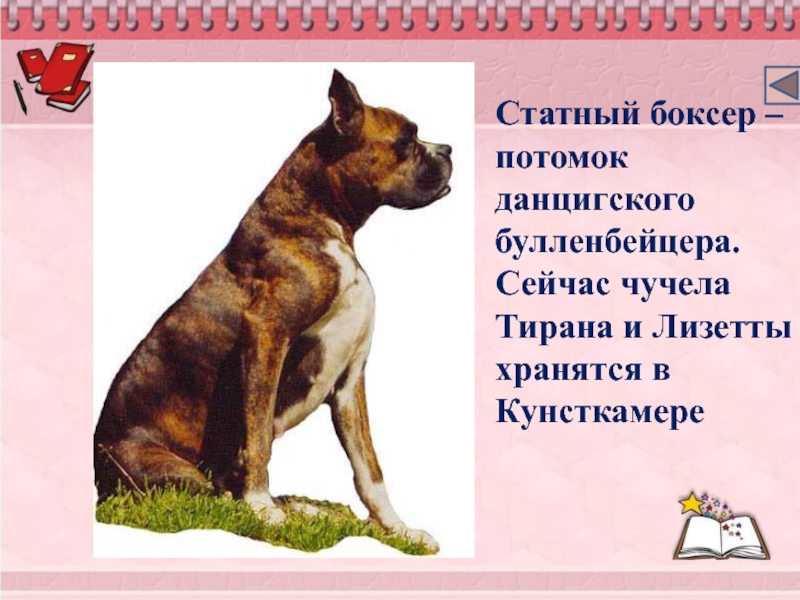 Статный боксер – потомок данцигского булленбейцера. Сейчас чучела Тирана и Лизетты хранятся в Кунсткамере